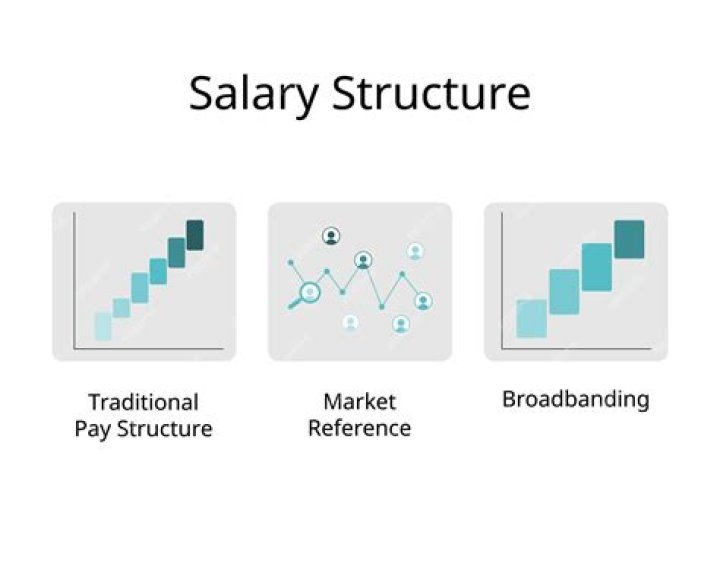 Salary Structure

Traditional Pay Structure

Market Reference

Broadbanding